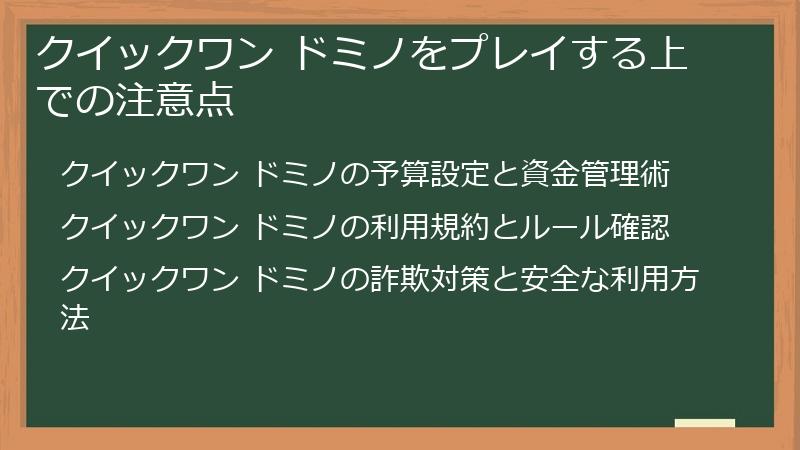 クイックワン ドミノをプレイする上での注意点

クイックワン ドミノの予算設定と資金管理術

クイックワン ドミノの利用規約とルール確認

クイックワン ドミノの詐欺対策と安全な利用方法